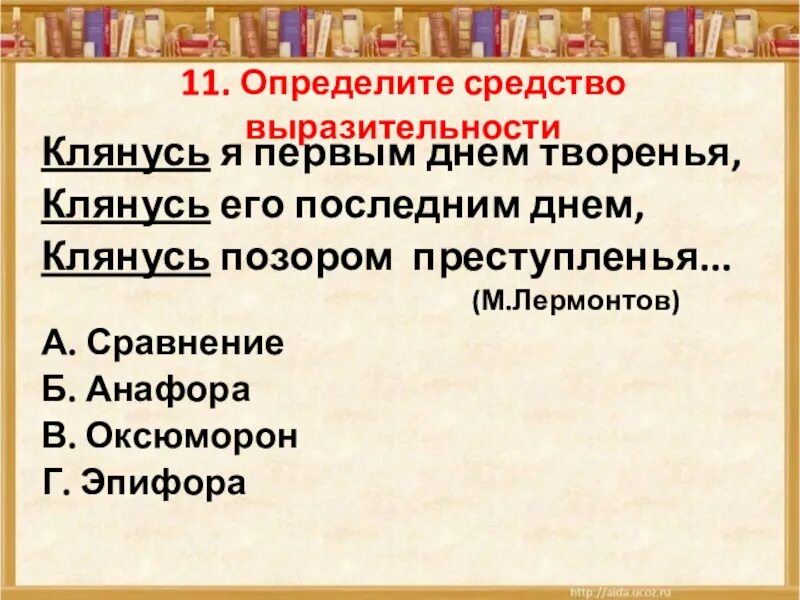 11. Определите средство выразительности

Клянусь я первым днем творенья,
Клянусь его последним днем,
Клянусь позором преступленья...
(М.Лермонтов)

А. Сравнение
Б. Анафора
В. Оксюморон
Г. Эпифора

http://aida.ucoz.ru